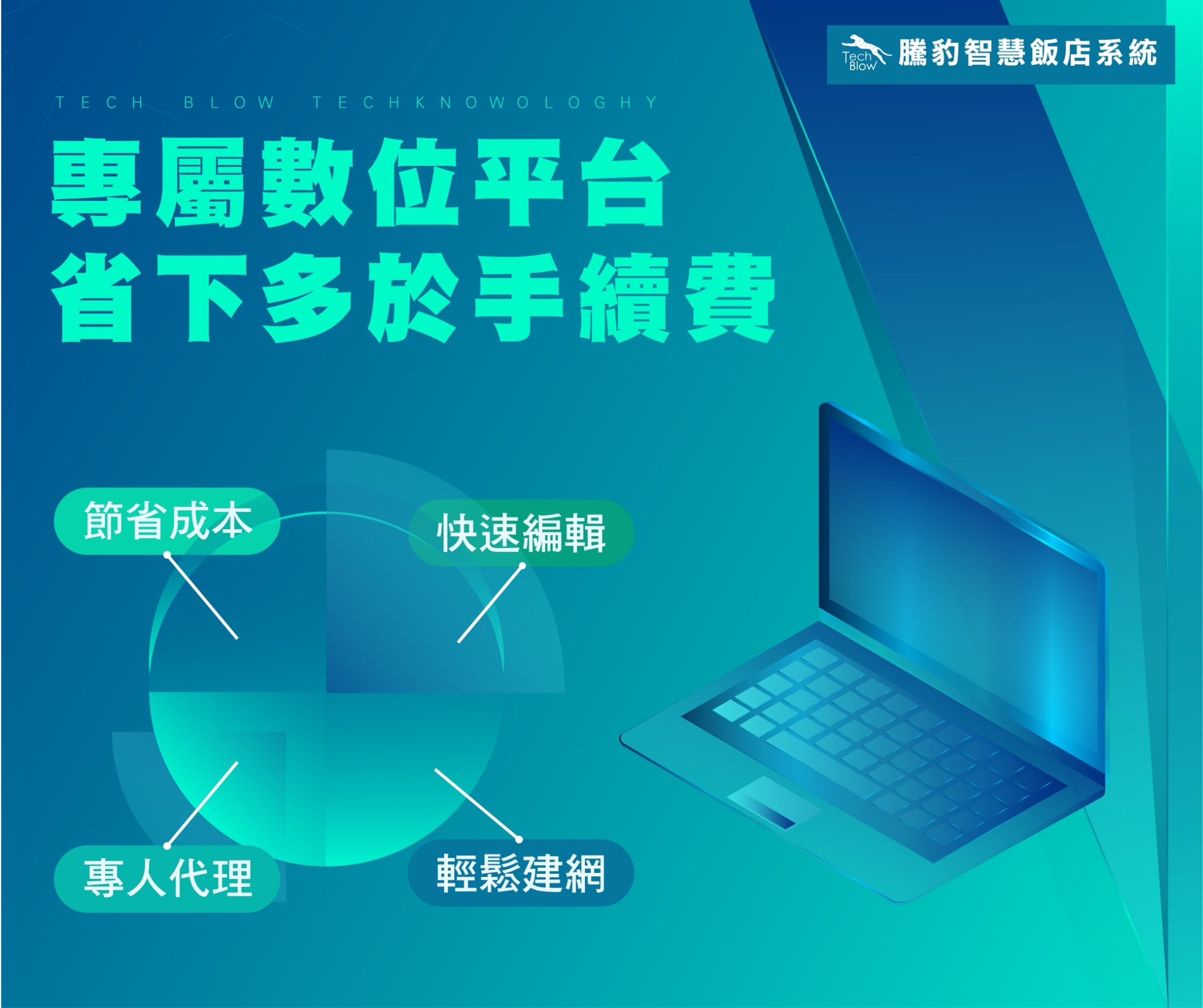 Tech Blow 騰豹智慧飯店系統

TECH BLOW TECHKNOWOLOGHY

專屬數位平台
省下多於手續費

節省成本

快速編輯

專人代理

輕鬆建網